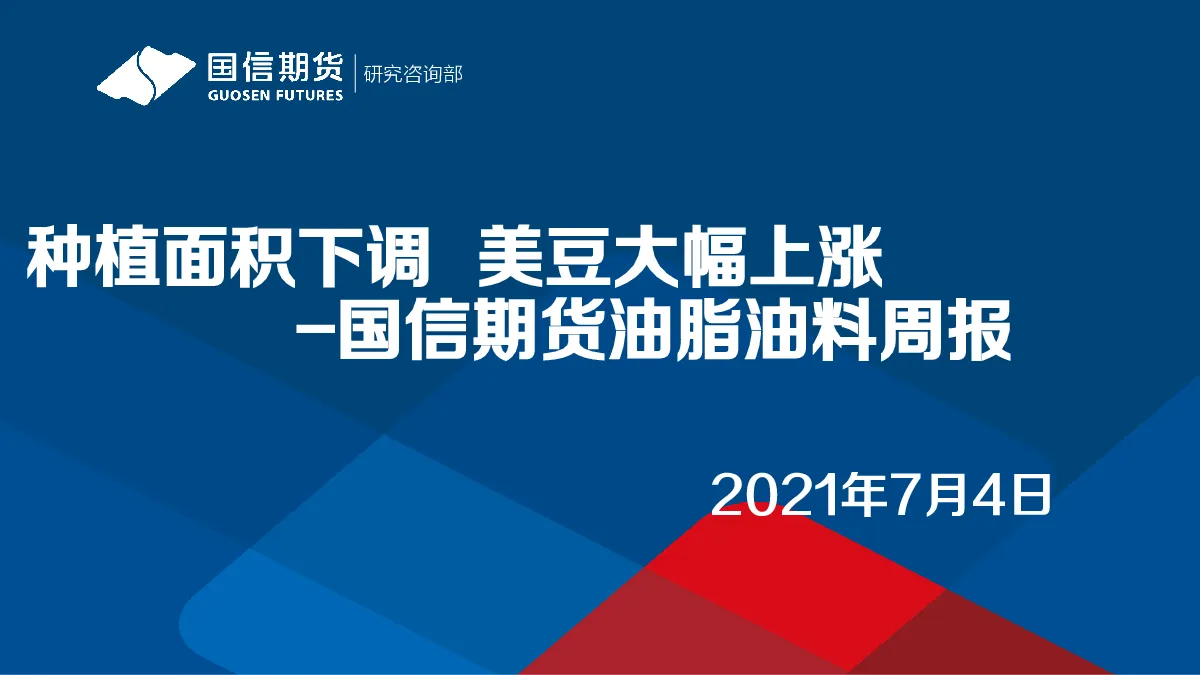 国信期货
GUOSEN FUTURES
研究咨询部

种植面积下调 美豆大幅上涨
-国信期货油脂油料周报

2021年7月4日